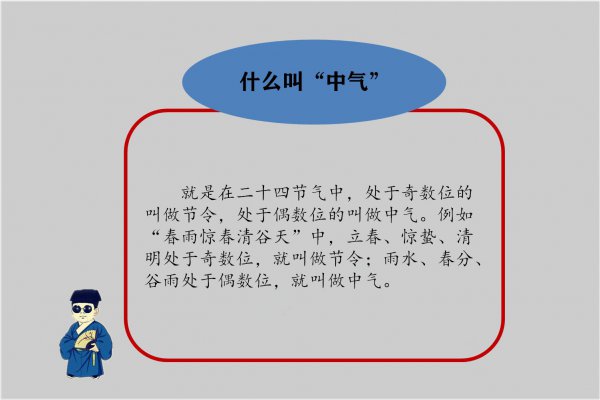 什么叫“中气”

就是在二十四节气中，处于奇数位的叫做节令，处于偶数位的叫做中气。例如“春雨惊春清谷天”中，立春、惊蛰、清明处于奇数位，就叫做节令；雨水、春分、谷雨处于偶数位，就叫做中气。